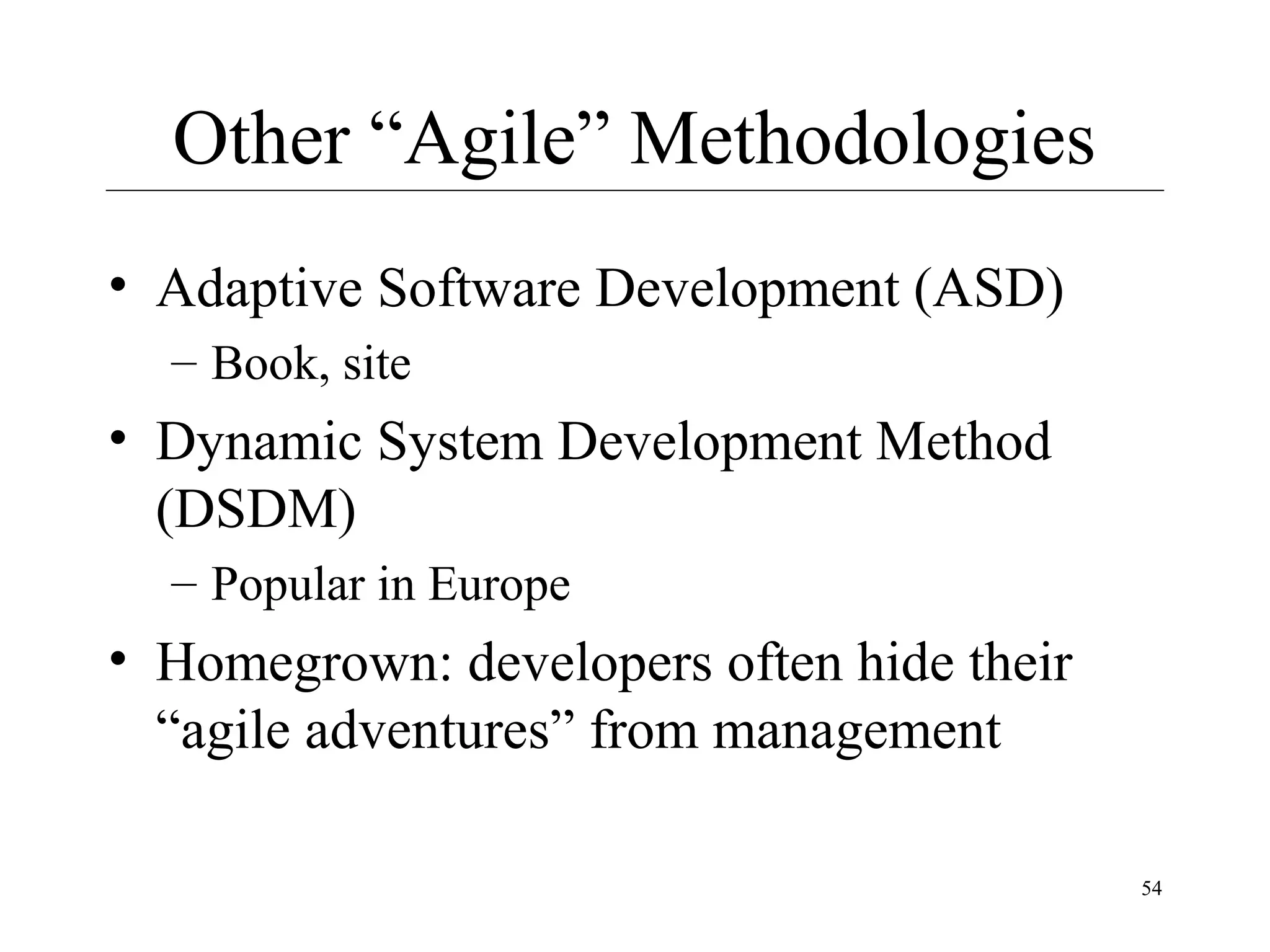 Other “Agile” Methodologies

• Adaptive Software Development (ASD)
  – Book, site
• Dynamic System Development Method (DSDM)
  – Popular in Europe
• Homegrown: developers often hide their “agile adventures” from management

54